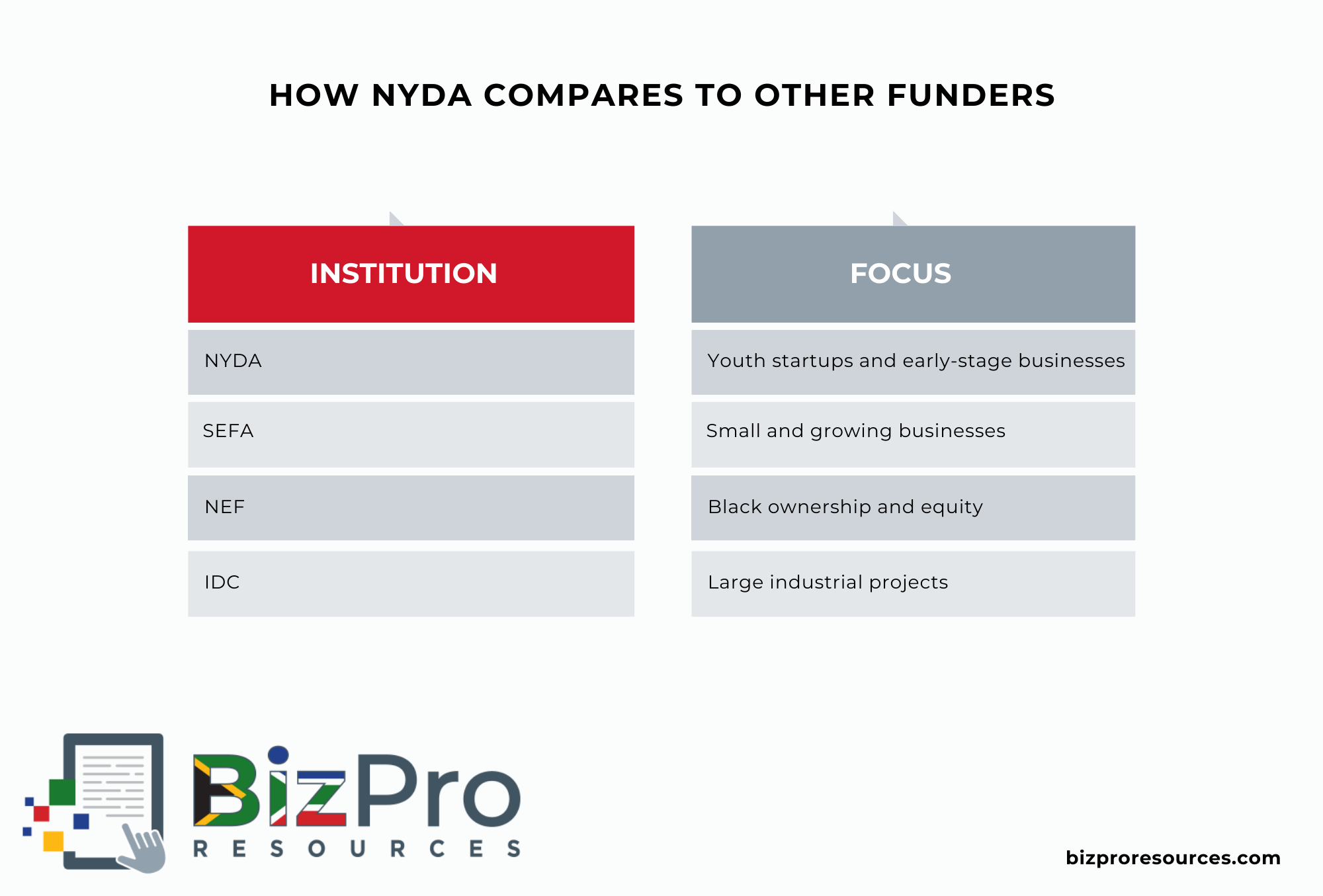 HOW NYDA COMPARES TO OTHER FUNDERS

| INSTITUTION | FOCUS |
|---|---|
| NYDA | Youth startups and early-stage businesses |
| SEFA | Small and growing businesses |
| NEF | Black ownership and equity |
| IDC | Large industrial projects |

BizPro
RESOURCES

bizproresources.com